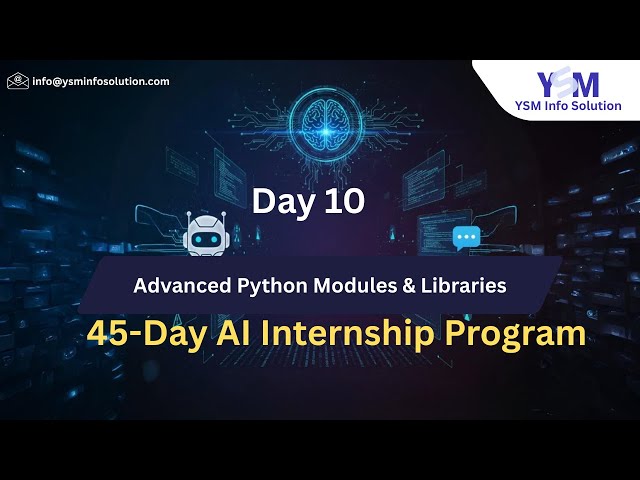 info@ysminfosolution.com

YSM
YSM Info Solution

Day 10

Advanced Python Modules & Libraries

45-Day AI Internship Program